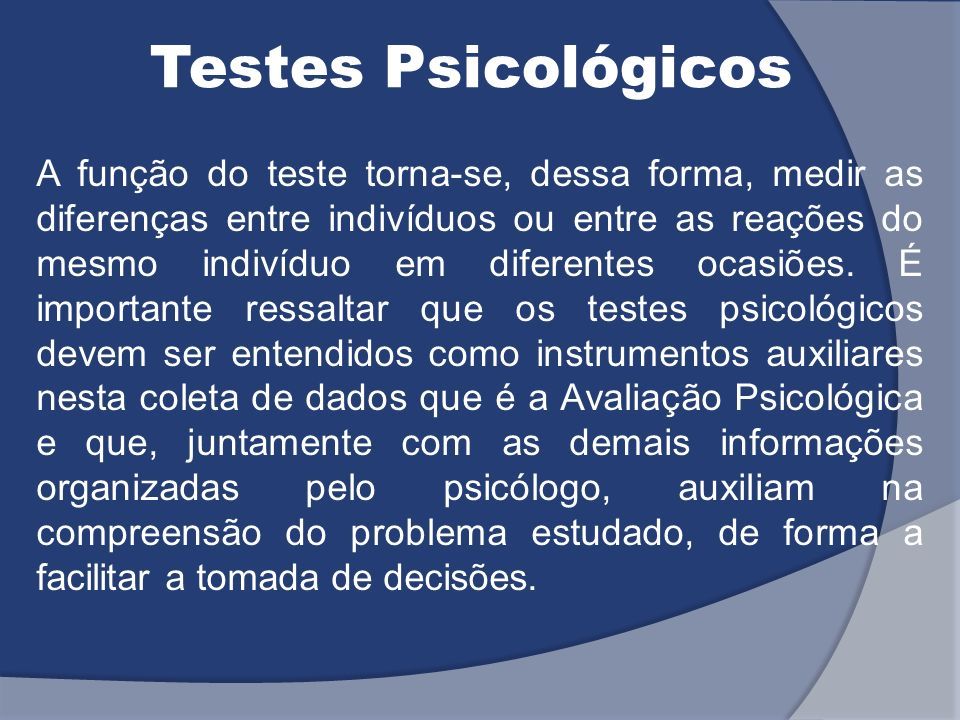 Testes Psicológicos

A função do teste torna-se, dessa forma, medir as diferenças entre indivíduos ou entre as reações do mesmo indivíduo em diferentes ocasiões. É importante ressaltar que os testes psicológicos devem ser entendidos como instrumentos auxiliares nesta coleta de dados que é a Avaliação Psicológica e que, juntamente com as demais informações organizadas pelo psicólogo, auxiliam na compreensão do problema estudado, de forma a facilitar a tomada de decisões.